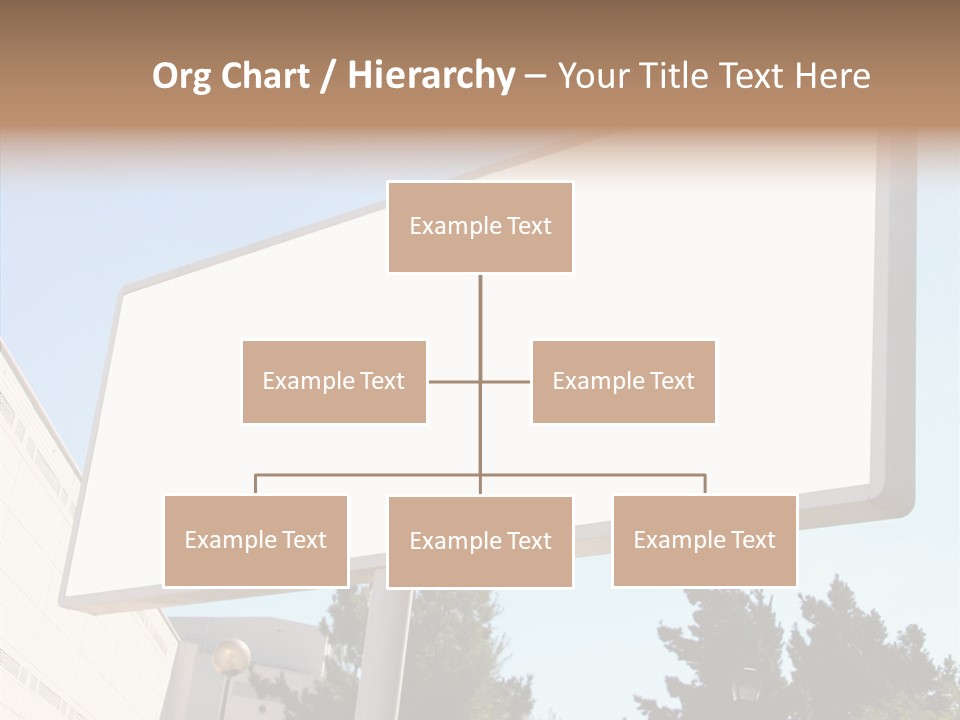 Org Chart / Hierarchy – Your Title Text Here

Example Text

Example Text

Example Text

Example Text

Example Text

Example Text